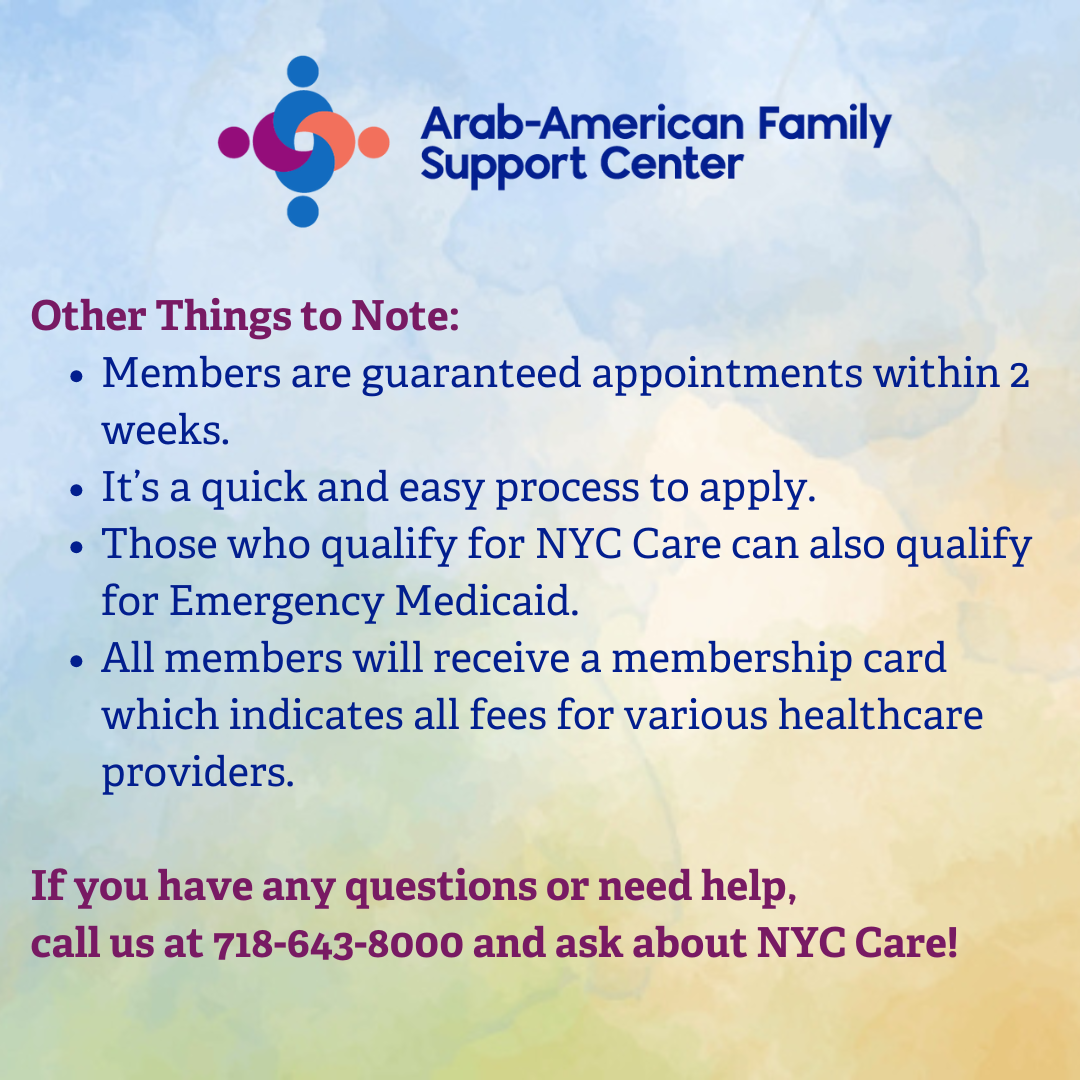 Arab-American Family Support Center

Other Things to Note:
- Members are guaranteed appointments within 2 weeks.
- It's a quick and easy process to apply.
- Those who qualify for NYC Care can also qualify for Emergency Medicaid.
- All members will receive a membership card which indicates all fees for various healthcare providers.

If you have any questions or need help, call us at 718-643-8000 and ask about NYC Care!